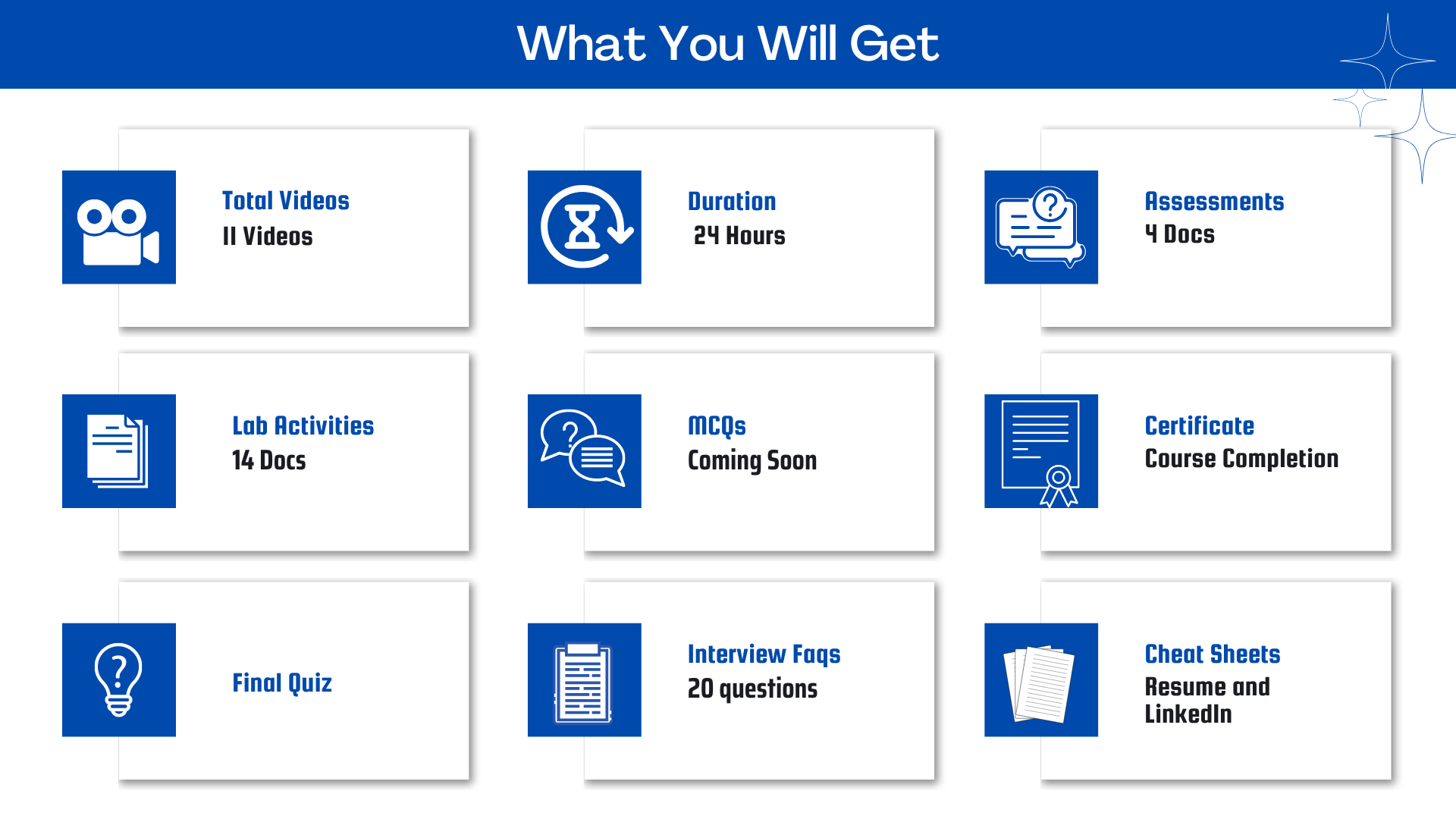 What You Will Get

Total Videos
11 Videos

Duration
24 Hours

Assessments
4 Docs

Lab Activities
14 Docs

MCQs
Coming Soon

Certificate
Course Completion

Final Quiz

Interview Faqs
20 questions

Cheat Sheets
Resume and LinkedIn